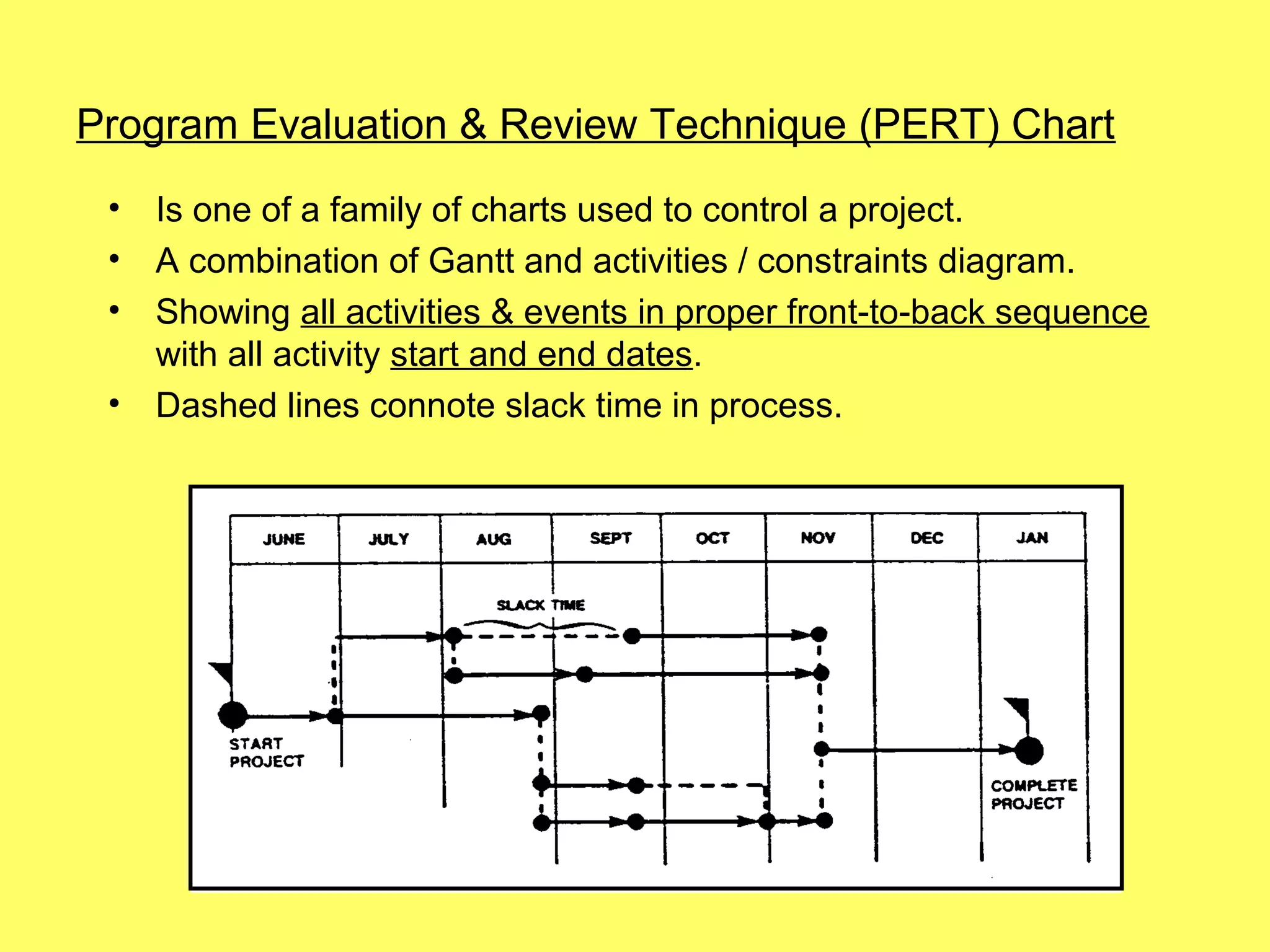 Program Evaluation & Review Technique (PERT) Chart

• Is one of a family of charts used to control a project.
• A combination of Gantt and activities / constraints diagram.
• Showing all activities & events in proper front-to-back sequence with all activity start and end dates.
• Dashed lines connote slack time in process.

JUNE JULY AUG SEPT OCT NOV DEC JAN

SLACK TIME

START PROJECT

COMPLETE PROJECT